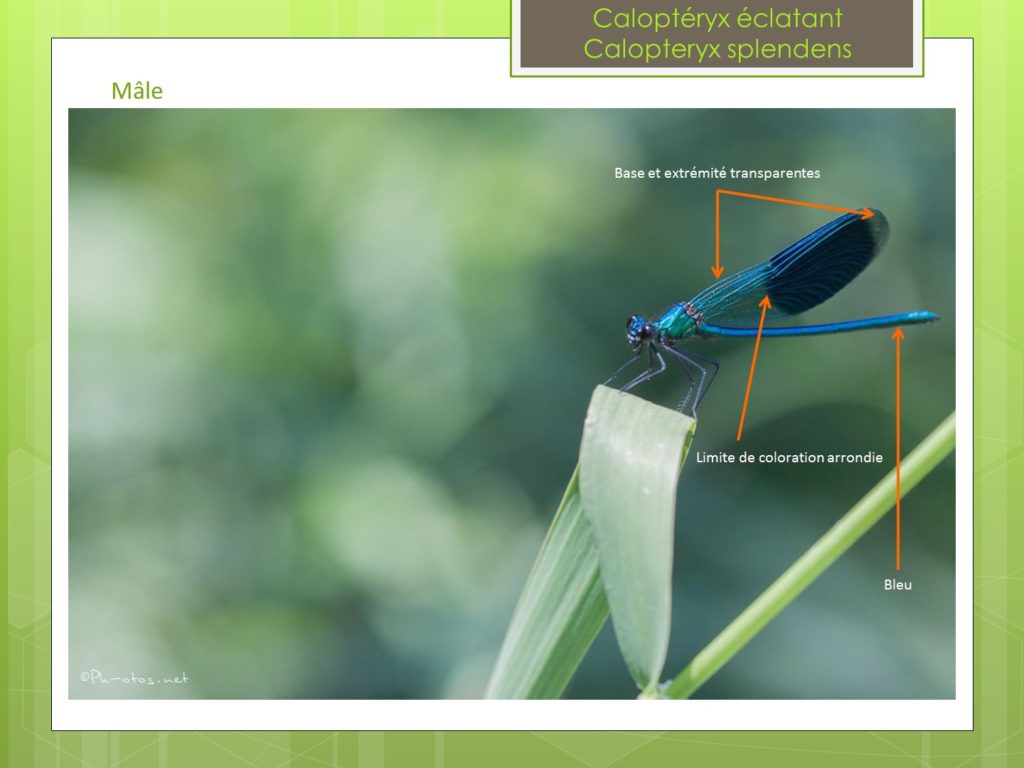 Caloptéryx éclatant
Calopteryx splendens

Mâle

Base et extrémité transparentes

Limite de coloration arrondie

Bleu

©Ph-otos.net